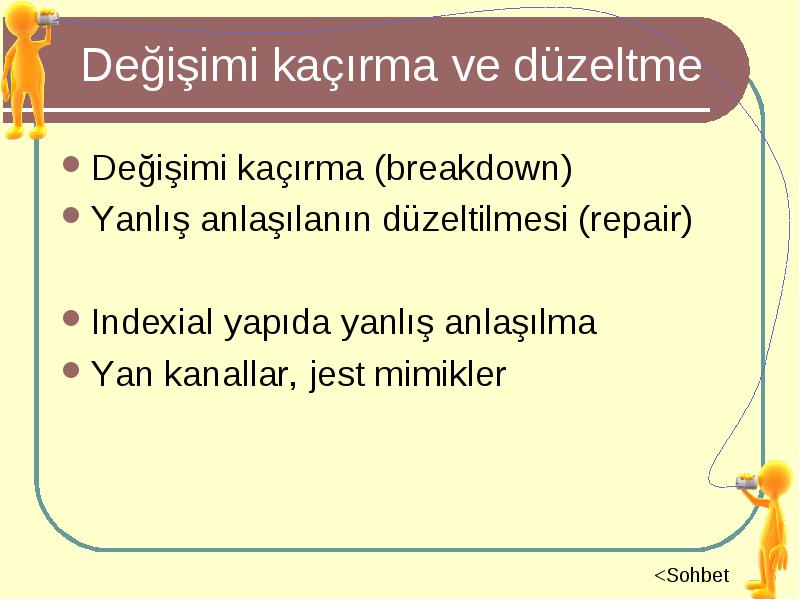 Değişimi kaçırma ve düzeltme

- Değişimi kaçırma (breakdown)
- Yanlış anlaşılanın düzeltilmesi (repair)

- Indexial yapıda yanlış anlaşılma
- Yan kanallar, jest mimikler

<Sohbet